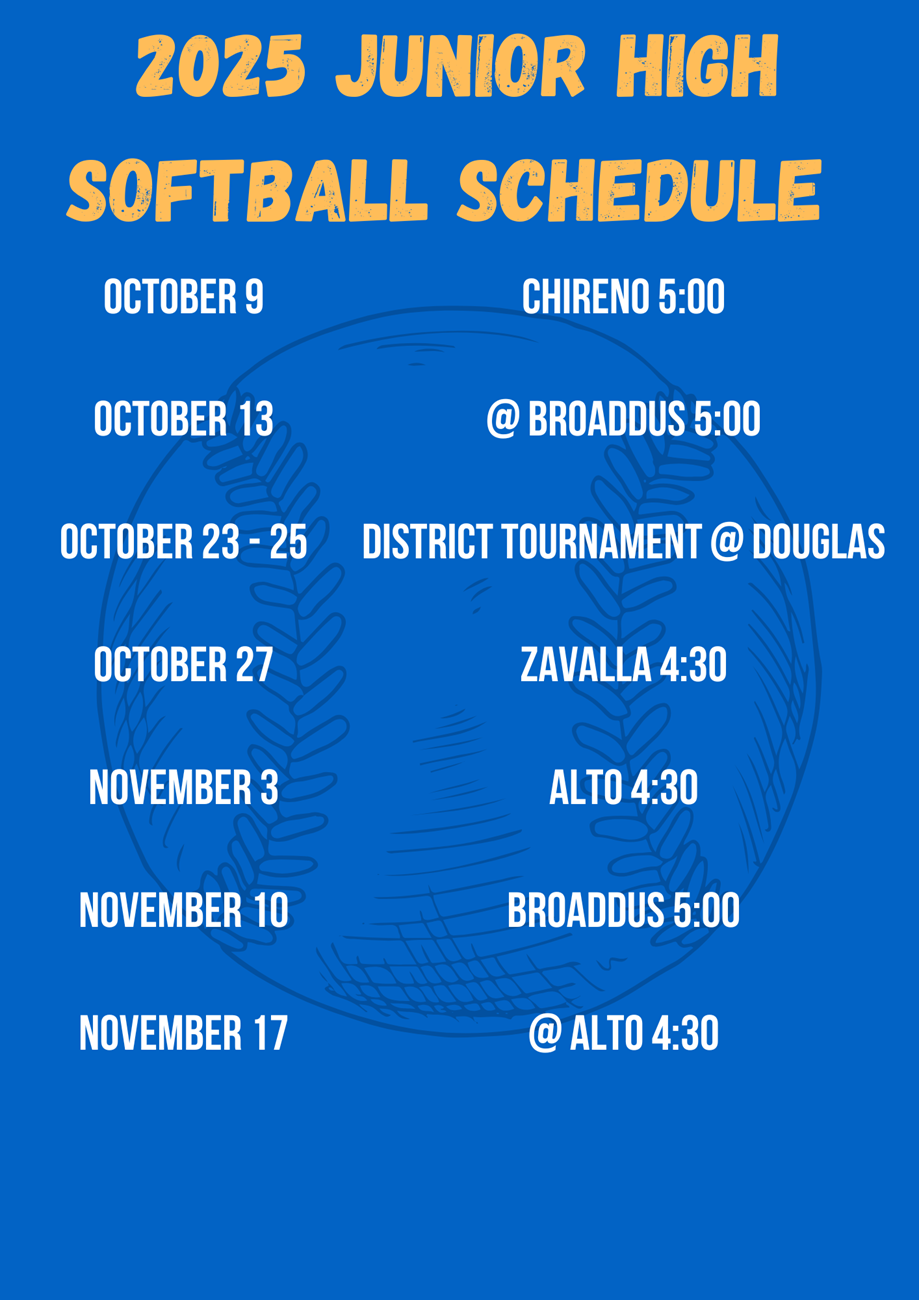 2025 JUNIOR HIGH SOFTBALL SCHEDULE

| | |
|---|---|
| OCTOBER 9 | CHIRENO 5:00 |
| OCTOBER 13 | @ BROADDUS 5:00 |
| OCTOBER 23 - 25 | DISTRICT TOURNAMENT @ DOUGLAS |
| OCTOBER 27 | ZAVALLA 4:30 |
| NOVEMBER 3 | ALTO 4:30 |
| NOVEMBER 10 | BROADDUS 5:00 |
| NOVEMBER 17 | @ ALTO 4:30 |